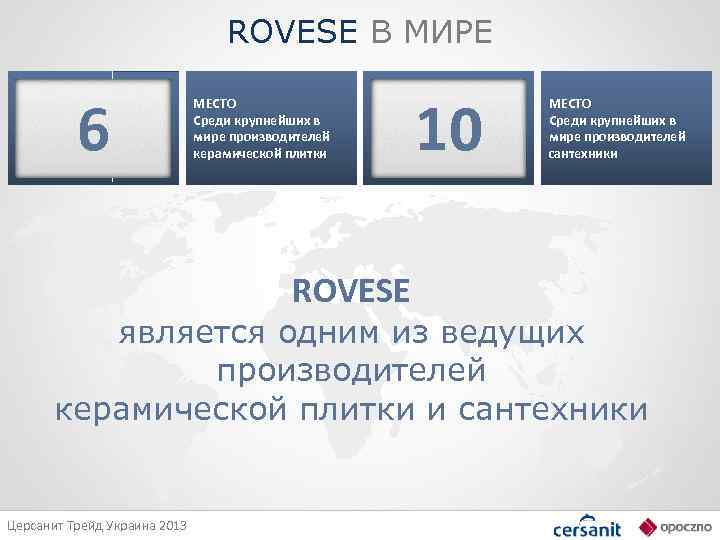 ROVESE В МИРЕ

6

МЕСТО
Среди крупнейших в мире производителей керамической плитки

10

МЕСТО
Среди крупнейших в мире производителей сантехники

ROVESE
является одним из ведущих производителей керамической плитки и сантехники

Церсанит Трейд Украина 2013

cersanit

opoczno